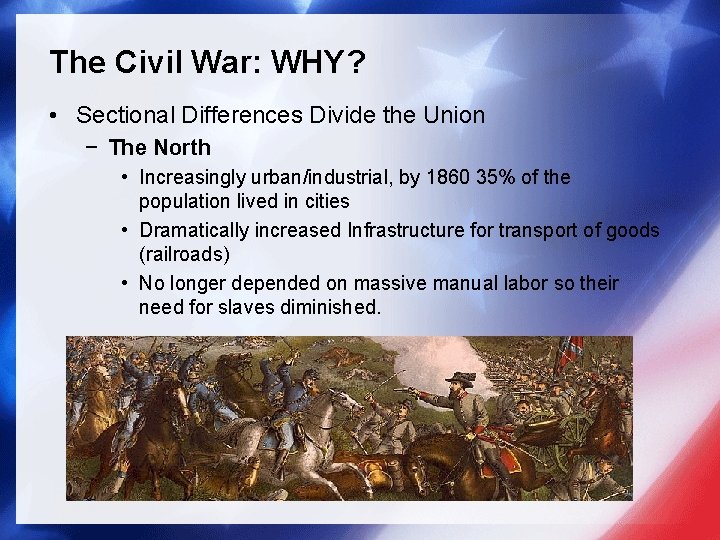 The Civil War: WHY?

• Sectional Differences Divide the Union

– The North

• Increasingly urban/industrial, by 1860 35% of the population lived in cities

• Dramatically increased Infrastructure for transport of goods (railroads)

• No longer depended on massive manual labor so their need for slaves diminished.